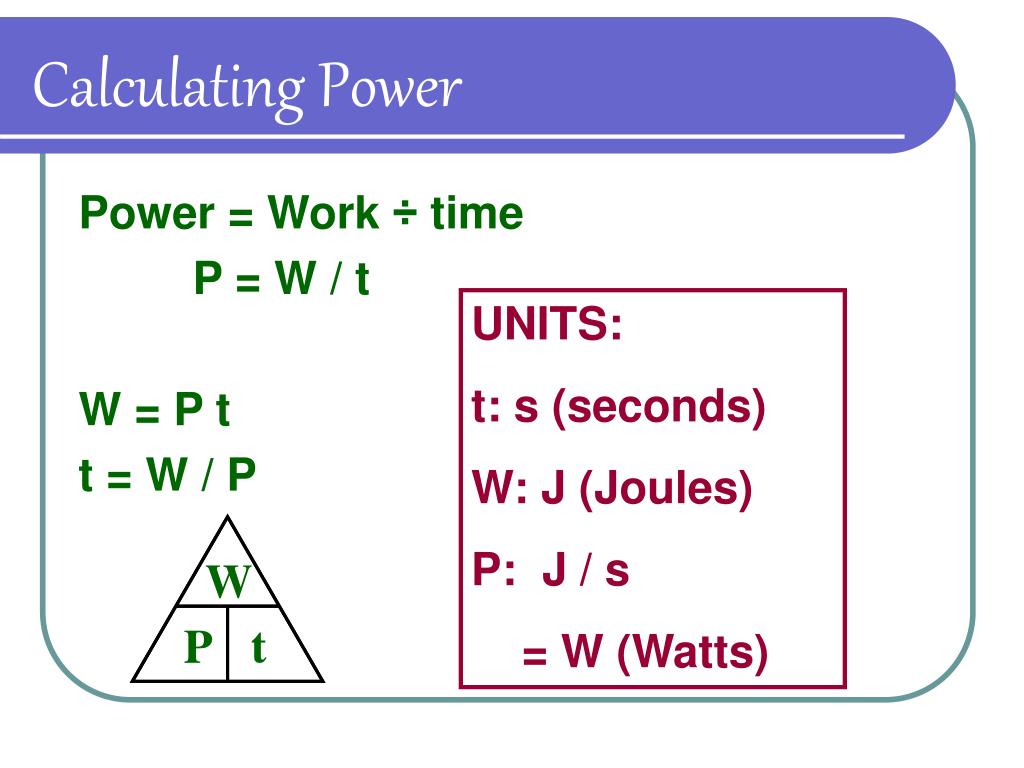 Calculating Power

Power = Work ÷ time

P = W / t

W = P t

t = W / P

W

P t

UNITS:

t: s (seconds)

W: J (Joules)

P: J / s

= W (Watts)